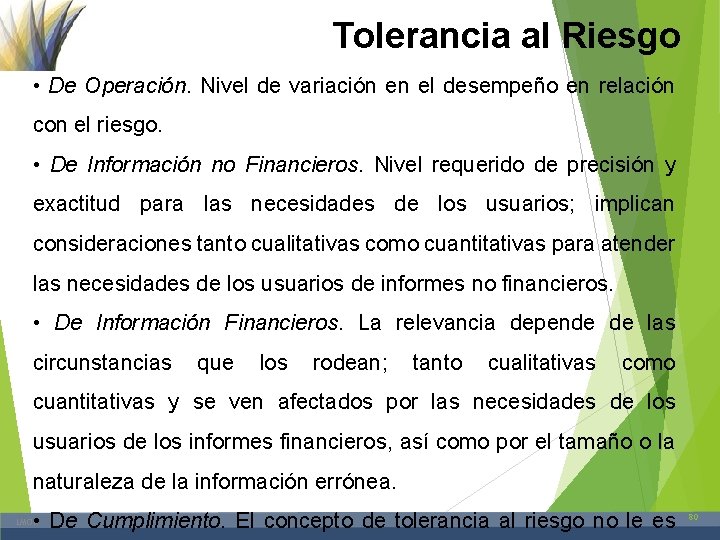 Tolerancia al Riesgo

• De Operación. Nivel de variación en el desempeño en relación con el riesgo.

• De Información no Financieros. Nivel requerido de precisión y exactitud para las necesidades de los usuarios; implican consideraciones tanto cualitativas como cuantitativas para atender las necesidades de los usuarios de informes no financieros.

• De Información Financieros. La relevancia depende de las circunstancias que los rodean; tanto cualitativas como cuantitativas y se ven afectados por las necesidades de los usuarios de los informes financieros, así como por el tamaño o la naturaleza de la información errónea.

• De Cumplimiento. El concepto de tolerancia al riesgo no le es

80